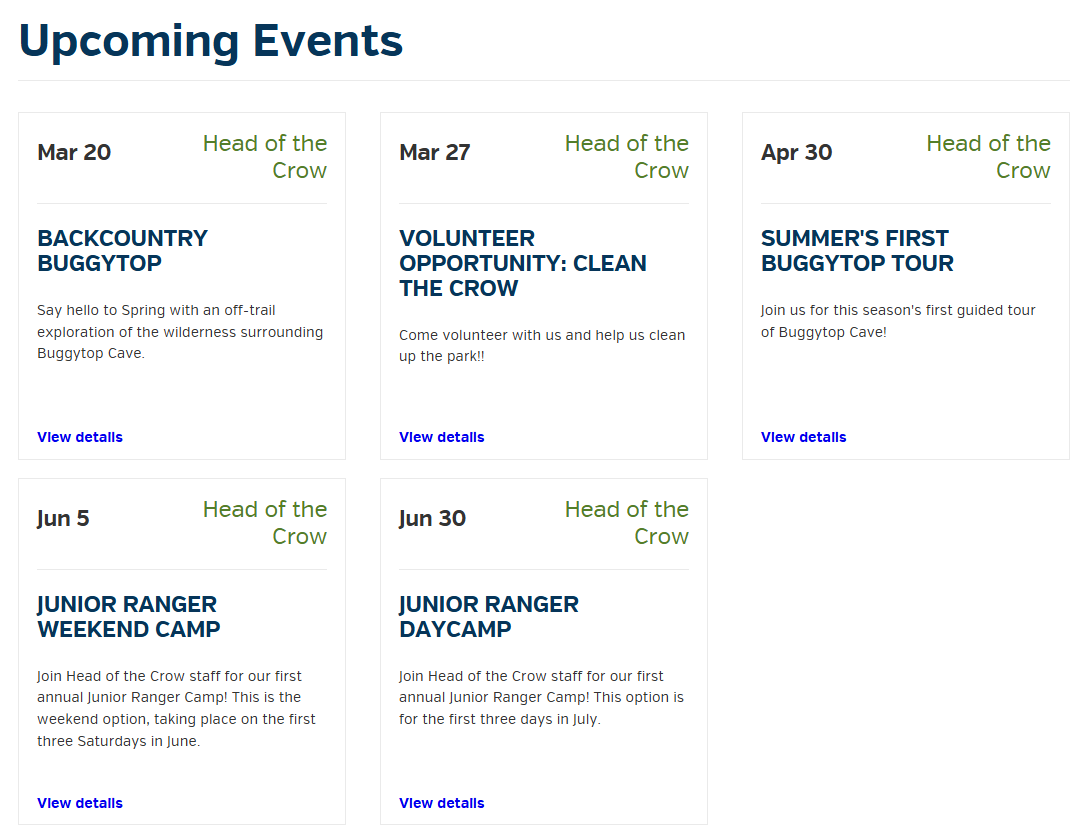 Upcoming Events

Mar 20

Head of the Crow

BACKCOUNTRY BUGGYTOP

Say hello to Spring with an off-trail exploration of the wilderness surrounding Buggytop Cave.

View details

Mar 27

Head of the Crow

VOLUNTEER OPPORTUNITY: CLEAN THE CROW

Come volunteer with us and help us clean up the park!!

View details

Apr 30

Head of the Crow

SUMMER'S FIRST BUGGYTOP TOUR

Join us for this season's first guided tour of Buggytop Cave!

View details

Jun 5

Head of the Crow

JUNIOR RANGER WEEKEND CAMP

Join Head of the Crow staff for our first annual Junior Ranger Camp! This is the weekend option, taking place on the first three Saturdays in June.

View details

Jun 30

Head of the Crow

JUNIOR RANGER DAYCAMP

Join Head of the Crow staff for our first annual Junior Ranger Camp! This option is for the first three days in July.

View details